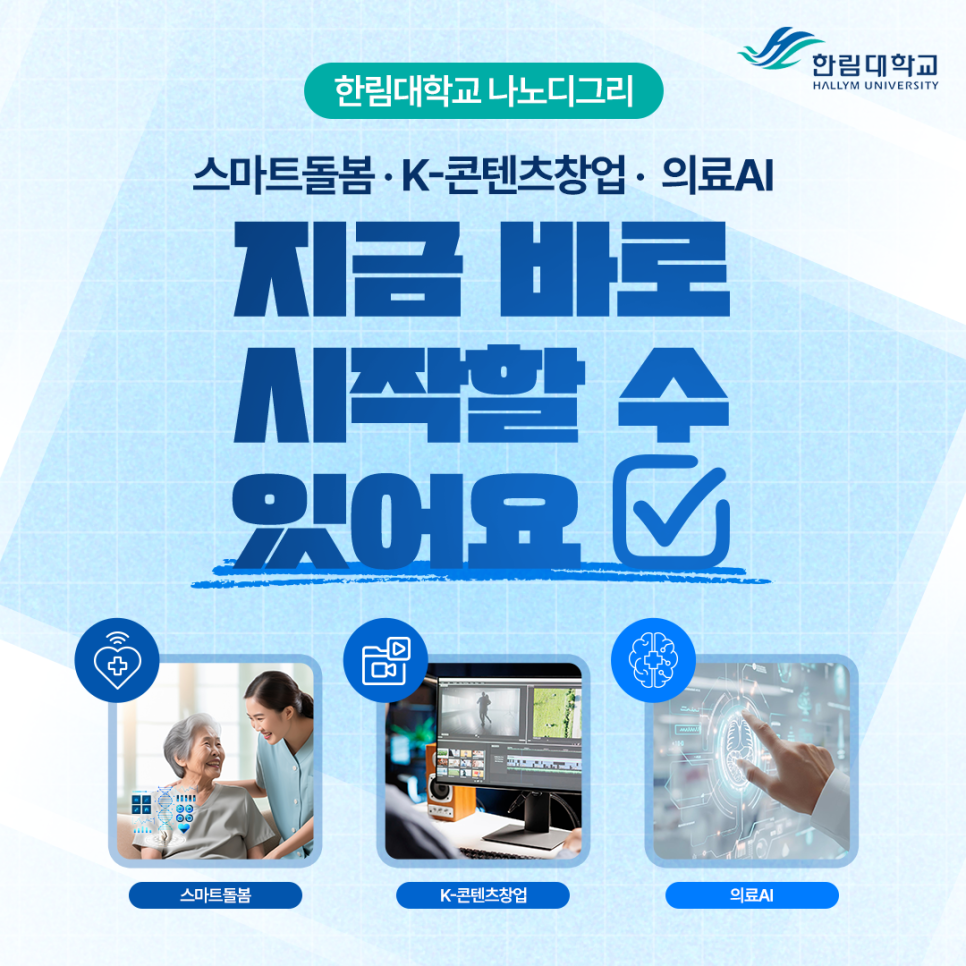 한림대학교
HALLYM UNIVERSITY

한림대학교 나노디그리

스마트돌봄 · K-콘텐츠창업 · 의료AI

지금 바로 시작할 수 있어요

스마트돌봄

K-콘텐츠창업

의료AI